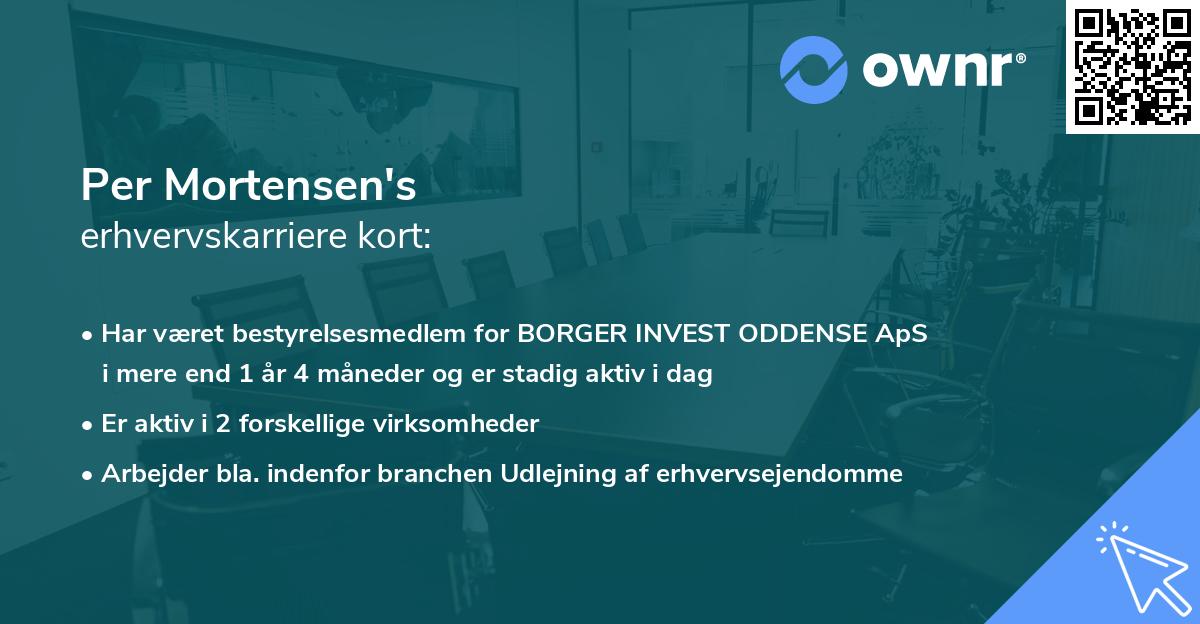 ownr®

Per Mortensen's
erhvervskarriere kort:

• Har været bestyrelsesmedlem for BORGER INVEST ODDENSE ApS i mere end 1 år 4 måneder og er stadig aktiv i dag

• Er aktiv i 2 forskellige virksomheder

• Arbejder bla. indenfor branchen Udlejning af erhvervsejendomme